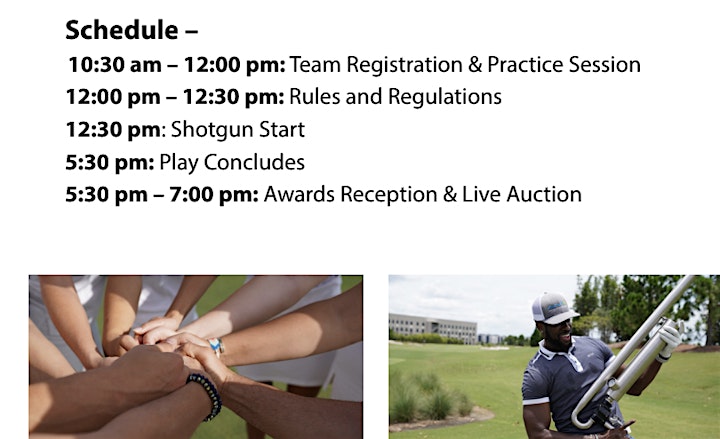 Schedule –

10:30 am – 12:00 pm: Team Registration & Practice Session
12:00 pm – 12:30 pm: Rules and Regulations
12:30 pm: Shotgun Start
5:30 pm: Play Concludes
5:30 pm – 7:00 pm: Awards Reception & Live Auction